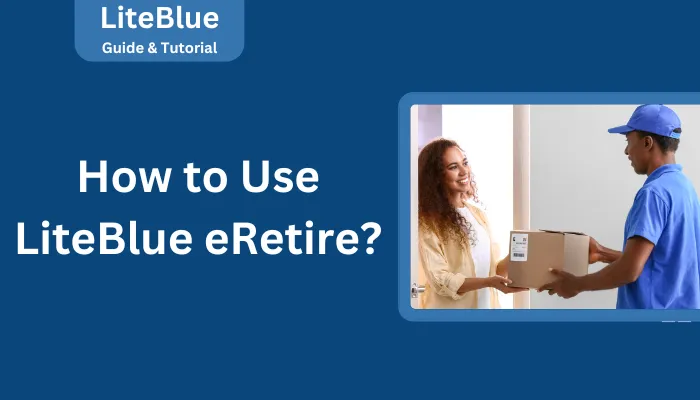 LiteBlue
Guide & Tutorial

How to Use LiteBlue eRetire?